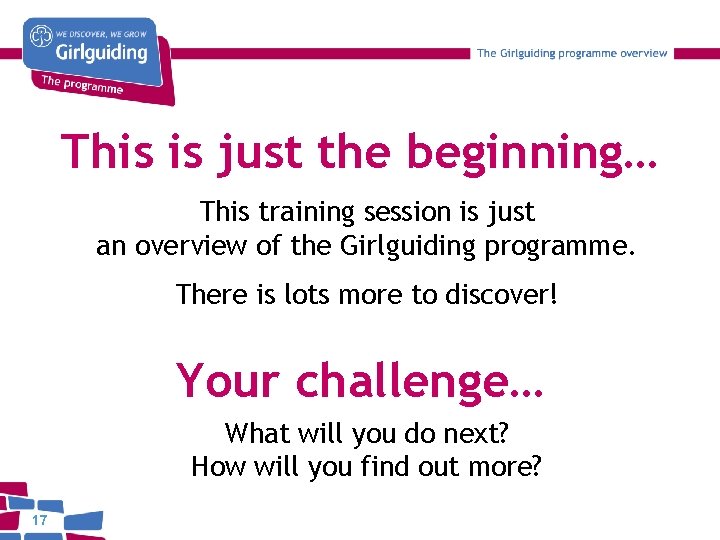 WE DISCOVER, WE GROW
Girlguiding
The programme

The Girlguiding programme overview

This is just the beginning…

This training session is just an overview of the Girlguiding programme.

There is lots more to discover!

Your challenge…

What will you do next?
How will you find out more?

17